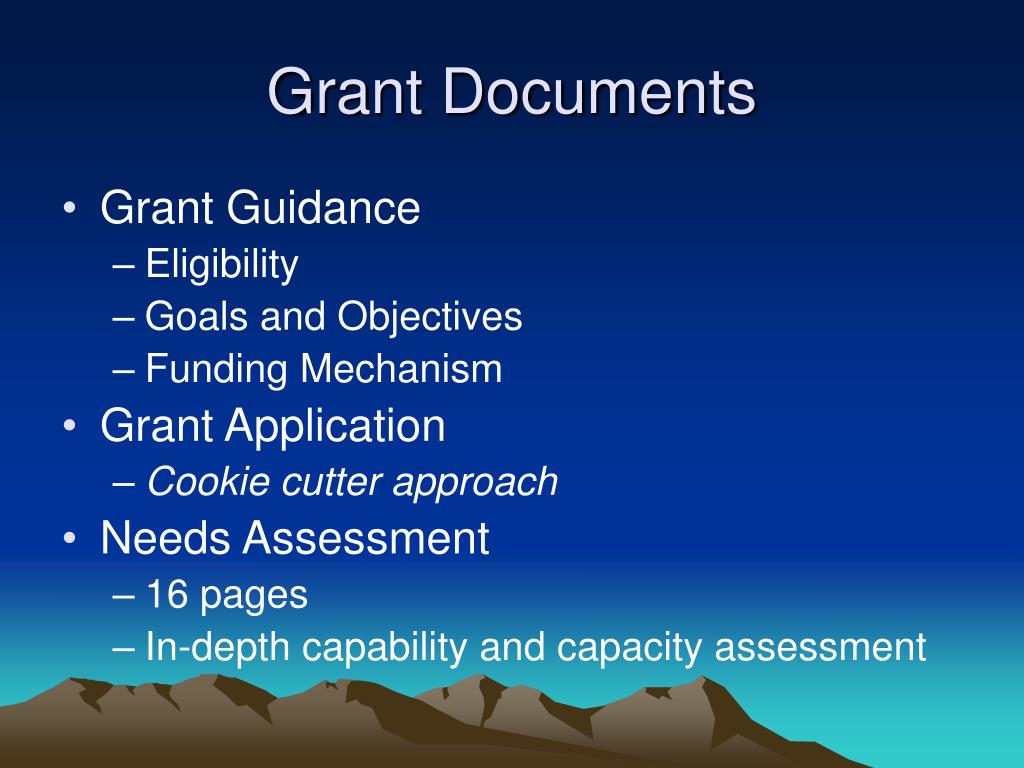 Grant Documents

• Grant Guidance
– Eligibility
– Goals and Objectives
– Funding Mechanism
• Grant Application
– Cookie cutter approach
• Needs Assessment
– 16 pages
– In-depth capability and capacity assessment